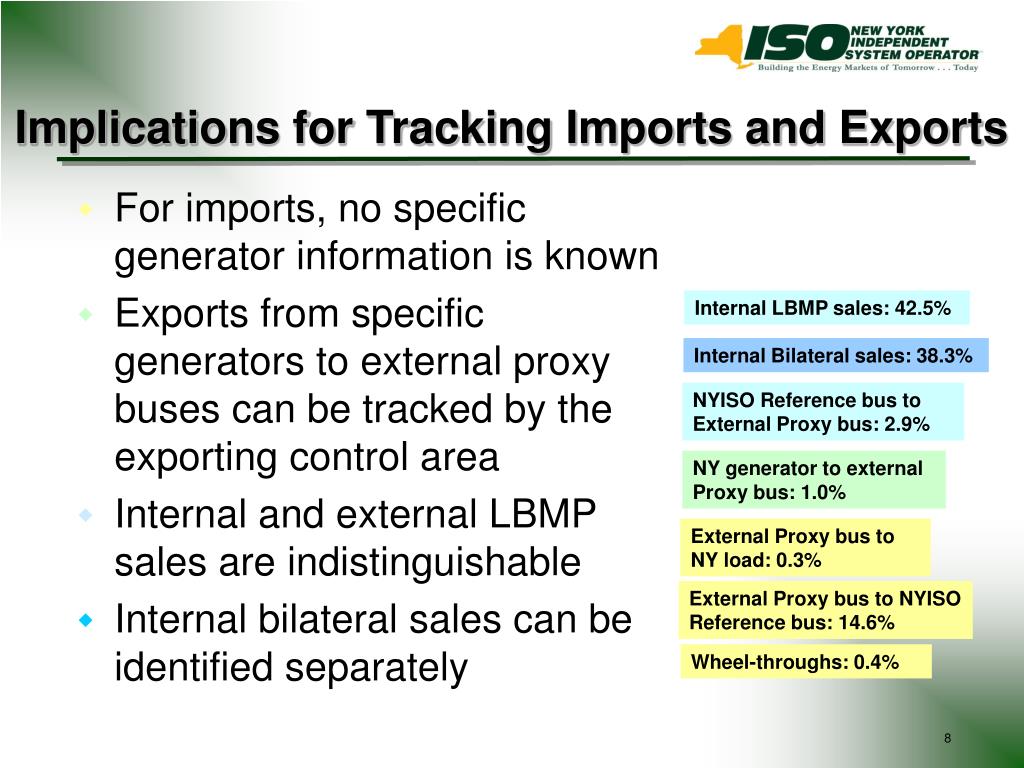 ISO NEW YORK INDEPENDENT SYSTEM OPERATOR
Building the Energy Markets of Tomorrow . . . Today

Implications for Tracking Imports and Exports

For imports, no specific generator information is known

Exports from specific generators to external proxy buses can be tracked by the exporting control area

Internal and external LBMP sales are indistinguishable

Internal bilateral sales can be identified separately

Internal LBMP sales: 42.5%

Internal Bilateral sales: 38.3%

NYISO Reference bus to External Proxy bus: 2.9%

NY generator to external Proxy bus: 1.0%

External Proxy bus to NY load: 0.3%

External Proxy bus to NYISO Reference bus: 14.6%

Wheel-throughs: 0.4%

8